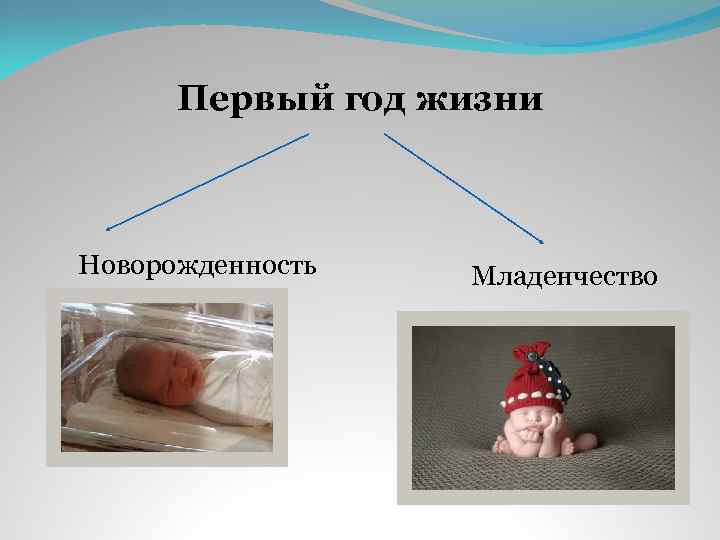 Первый год жизни

Новорожденность

Младенчество